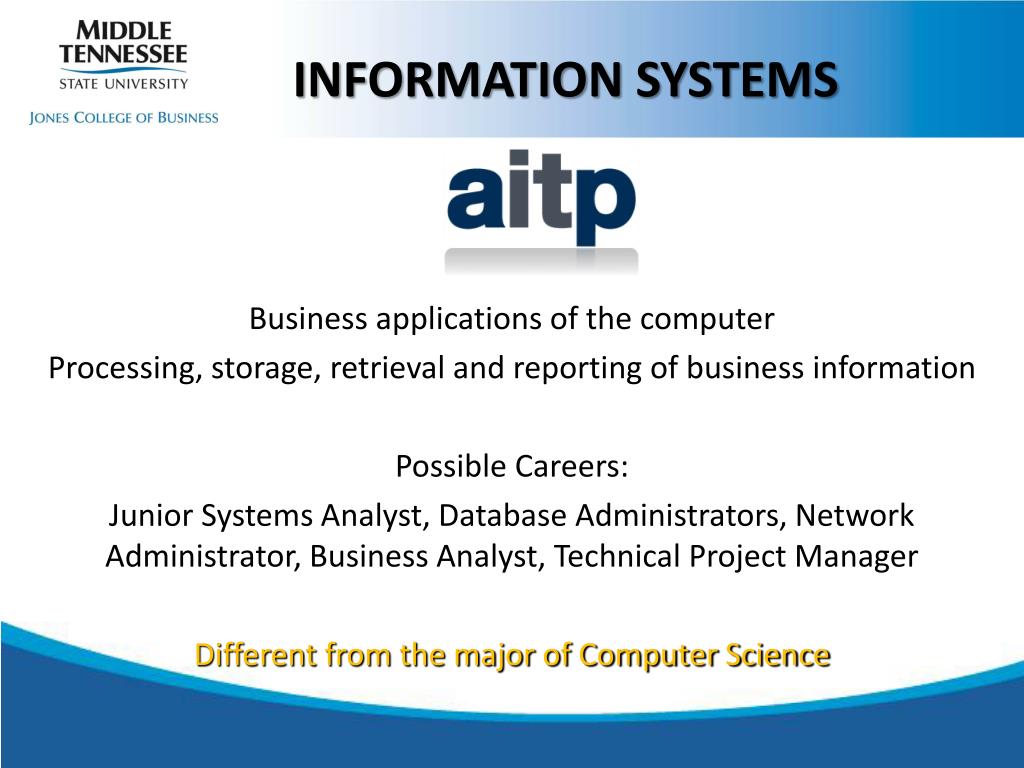 MIDDLE TENNESSEE STATE UNIVERSITY
JONES COLLEGE OF BUSINESS

INFORMATION SYSTEMS

aitp

Business applications of the computer
Processing, storage, retrieval and reporting of business information

Possible Careers:
Junior Systems Analyst, Database Administrators, Network Administrator, Business Analyst, Technical Project Manager

Different from the major of Computer Science